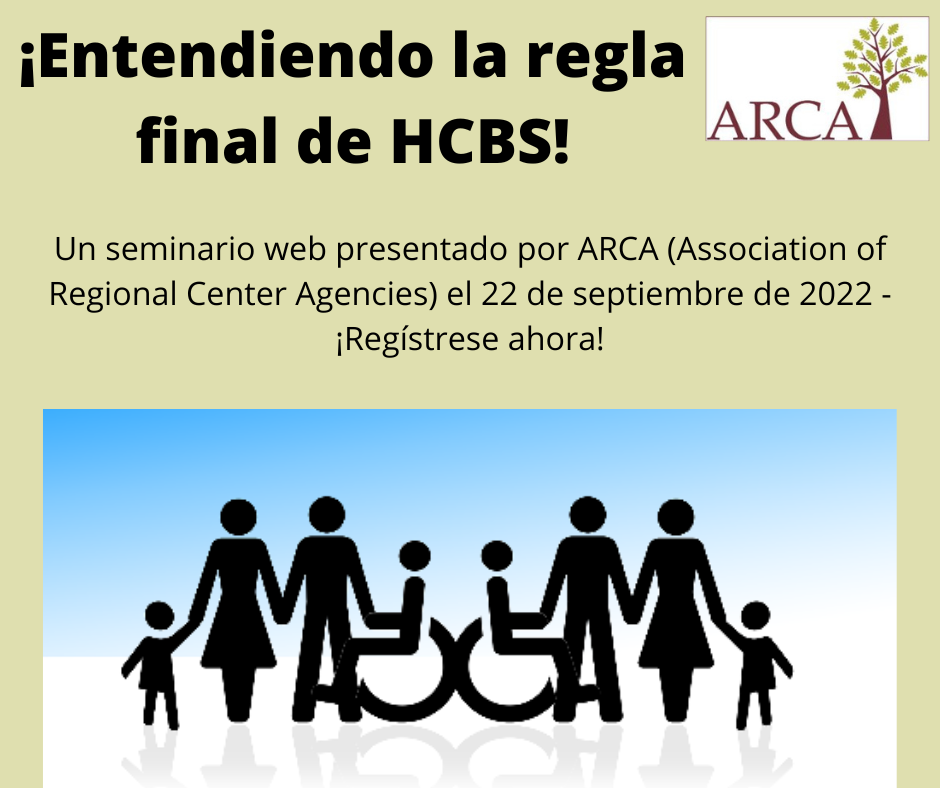 ¡Entendiendo la regla final de HCBS!

ARCA

Un seminario web presentado por ARCA (Association of Regional Center Agencies) el 22 de septiembre de 2022 - ¡Regístrese ahora!